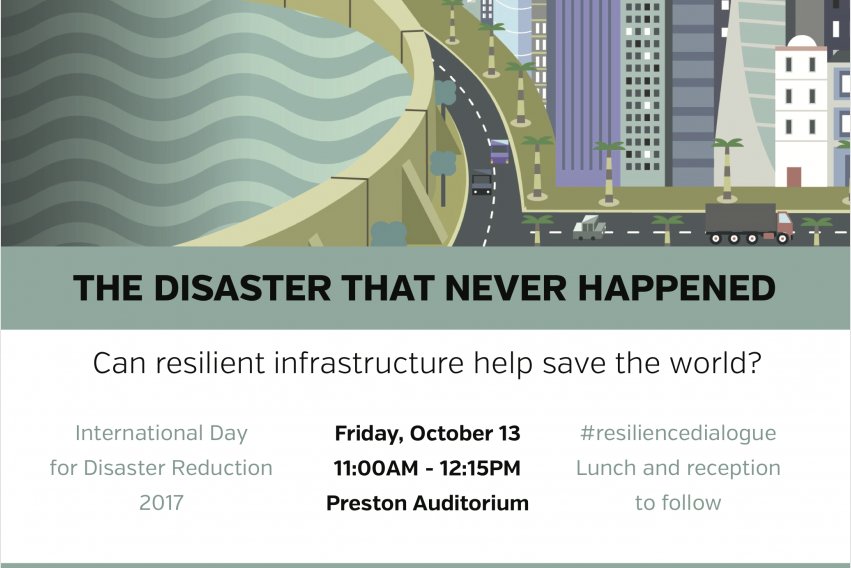 THE DISASTER THAT NEVER HAPPENED

Can resilient infrastructure help save the world?

International Day for Disaster Reduction 2017

Friday, October 13
11:00AM - 12:15PM
Preston Auditorium

#resiliencedialogue
Lunch and reception to follow